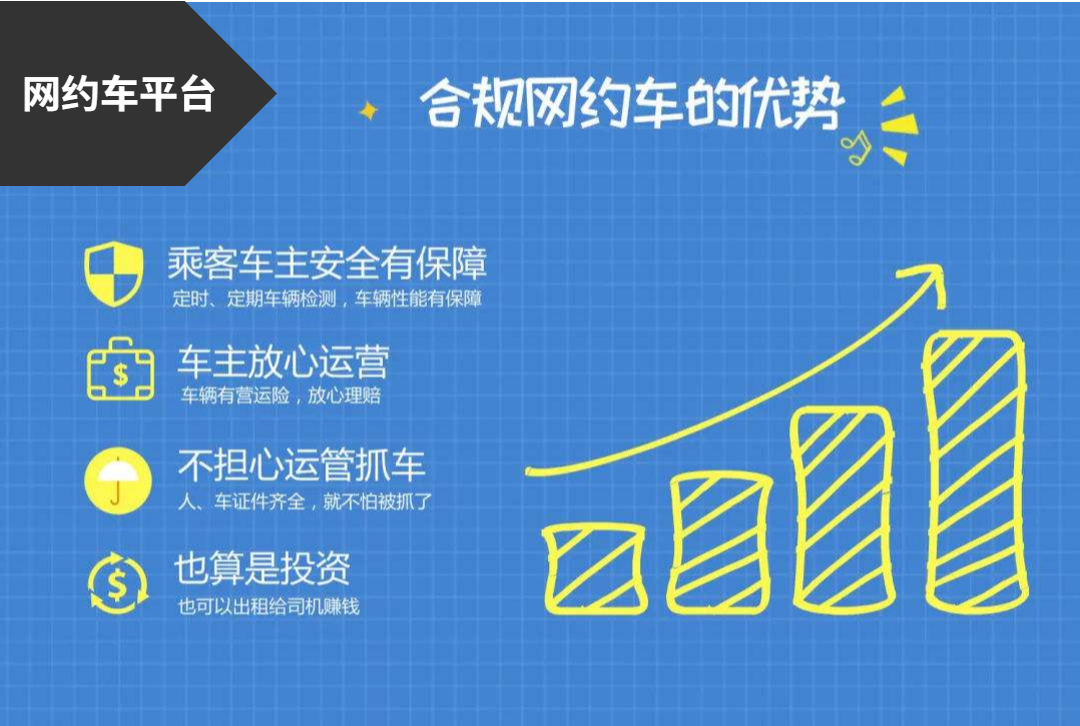 网约车平台

合规网约车的优势

乘客车主安全有保障
定时、定期车辆检测，车辆性能有保障

车主放心运营
车辆有营运险，放心理赔

不担心运管抓车
人、车证件齐全，就不怕被抓了

也算是投资
也可以出租给司机赚钱